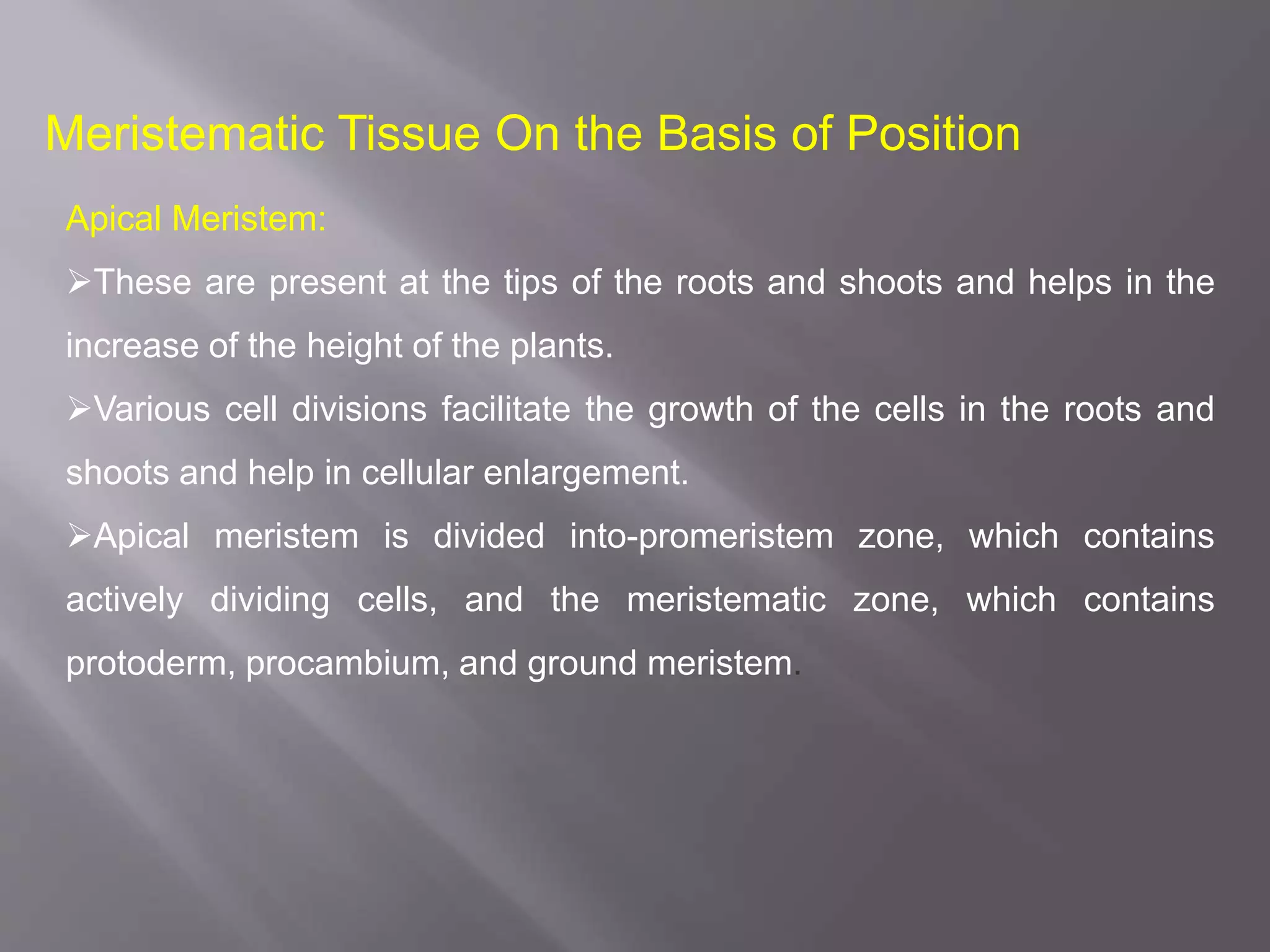 Meristematic Tissue On the Basis of Position

Apical Meristem:

➢These are present at the tips of the roots and shoots and helps in the increase of the height of the plants.

➢Various cell divisions facilitate the growth of the cells in the roots and shoots and help in cellular enlargement.

➢Apical meristem is divided into-promeristem zone, which contains actively dividing cells, and the meristematic zone, which contains protoderm, procambium, and ground meristem.